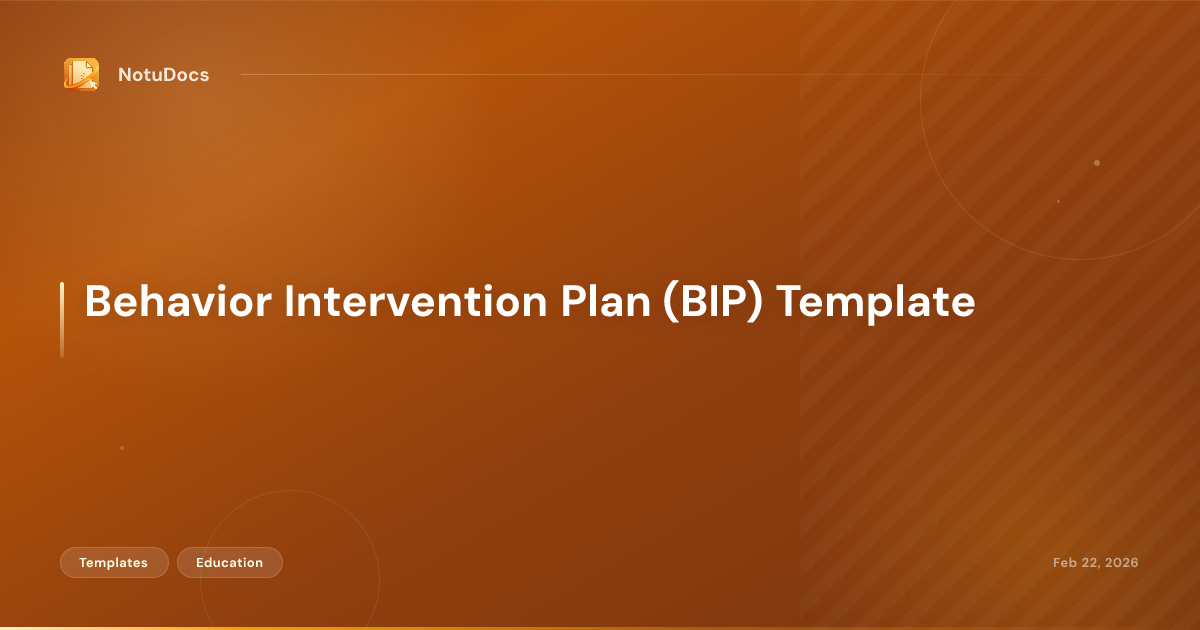 NotuDocs

Behavior Intervention Plan (BIP) Template

Templates Education

Feb 22, 2026